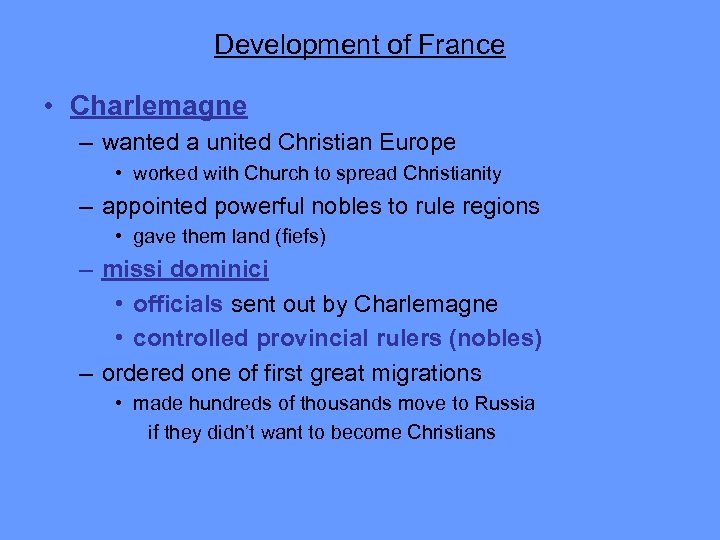 Development of France

• Charlemagne
– wanted a united Christian Europe
• worked with Church to spread Christianity
– appointed powerful nobles to rule regions
• gave them land (fiefs)
– missi dominici
• officials sent out by Charlemagne
• controlled provincial rulers (nobles)
– ordered one of first great migrations
• made hundreds of thousands move to Russia if they didn't want to become Christians